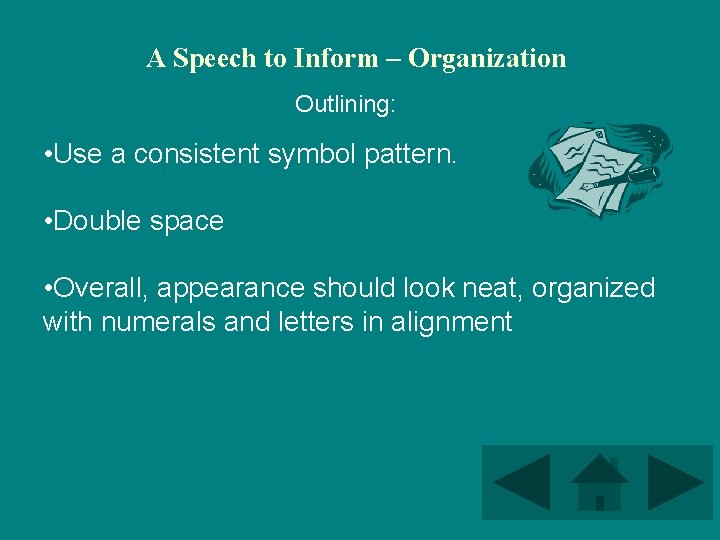 A Speech to Inform – Organization

Outlining:

•Use a consistent symbol pattern.

•Double space

•Overall, appearance should look neat, organized with numerals and letters in alignment